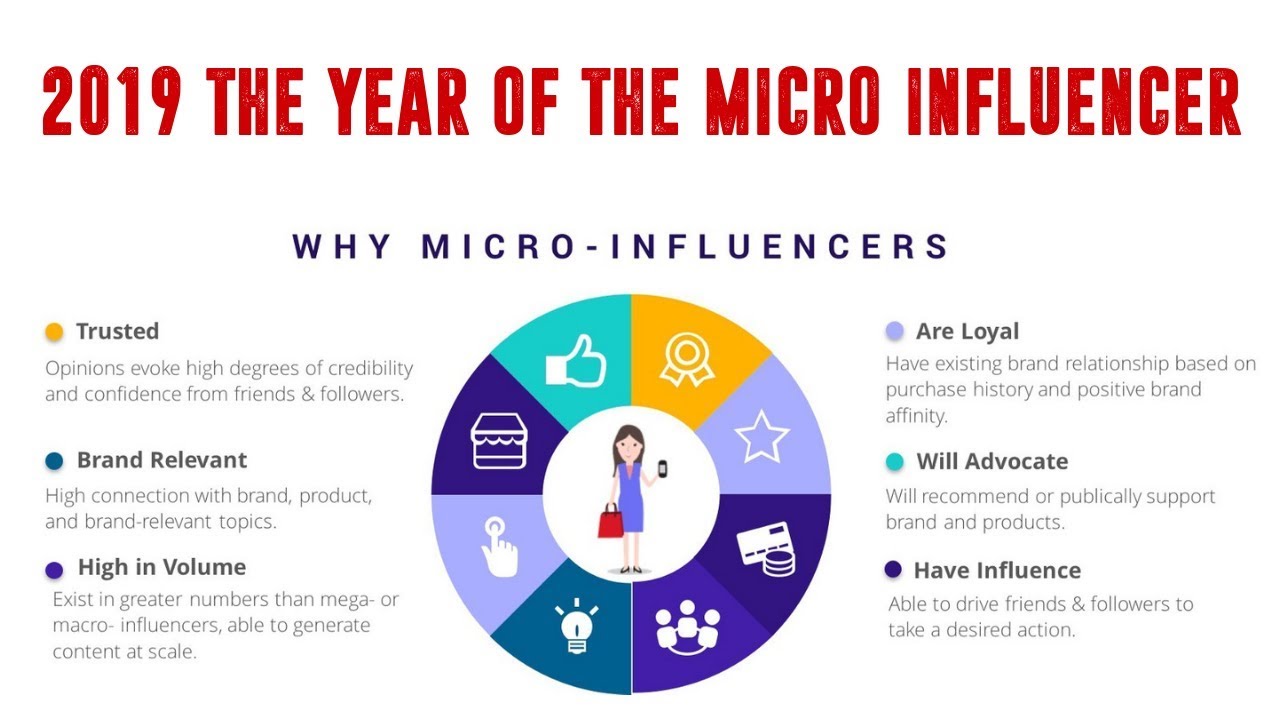 2019 THE YEAR OF THE MICRO INFLUENCER

WHY MICRO-INFLUENCERS

Trusted
Opinions evoke high degrees of credibility and confidence from friends & followers.

Brand Relevant
High connection with brand, product, and brand-relevant topics.

High in Volume
Exist in greater numbers than mega- or macro- influencers, able to generate content at scale.

Are Loyal
Have existing brand relationship based on purchase history and positive brand affinity.

Will Advocate
Will recommend or publically support brand and products.

Have Influence
Able to drive friends & followers to take a desired action.